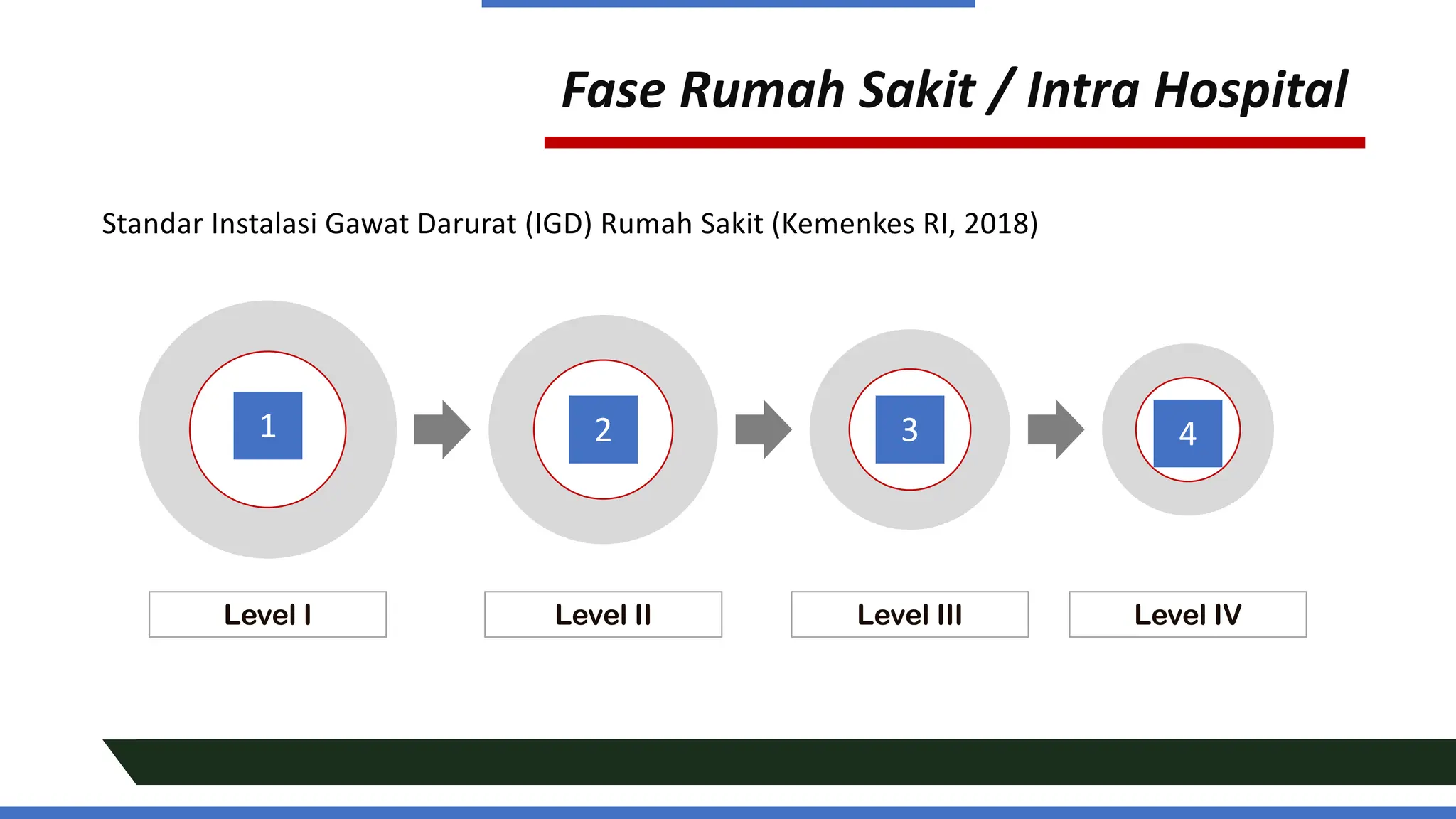 Fase Rumah Sakit / Intra Hospital

Standar Instalasi Gawat Darurat (IGD) Rumah Sakit (Kemenkes RI, 2018)

1

2

3

4

Level I

Level II

Level III

Level IV